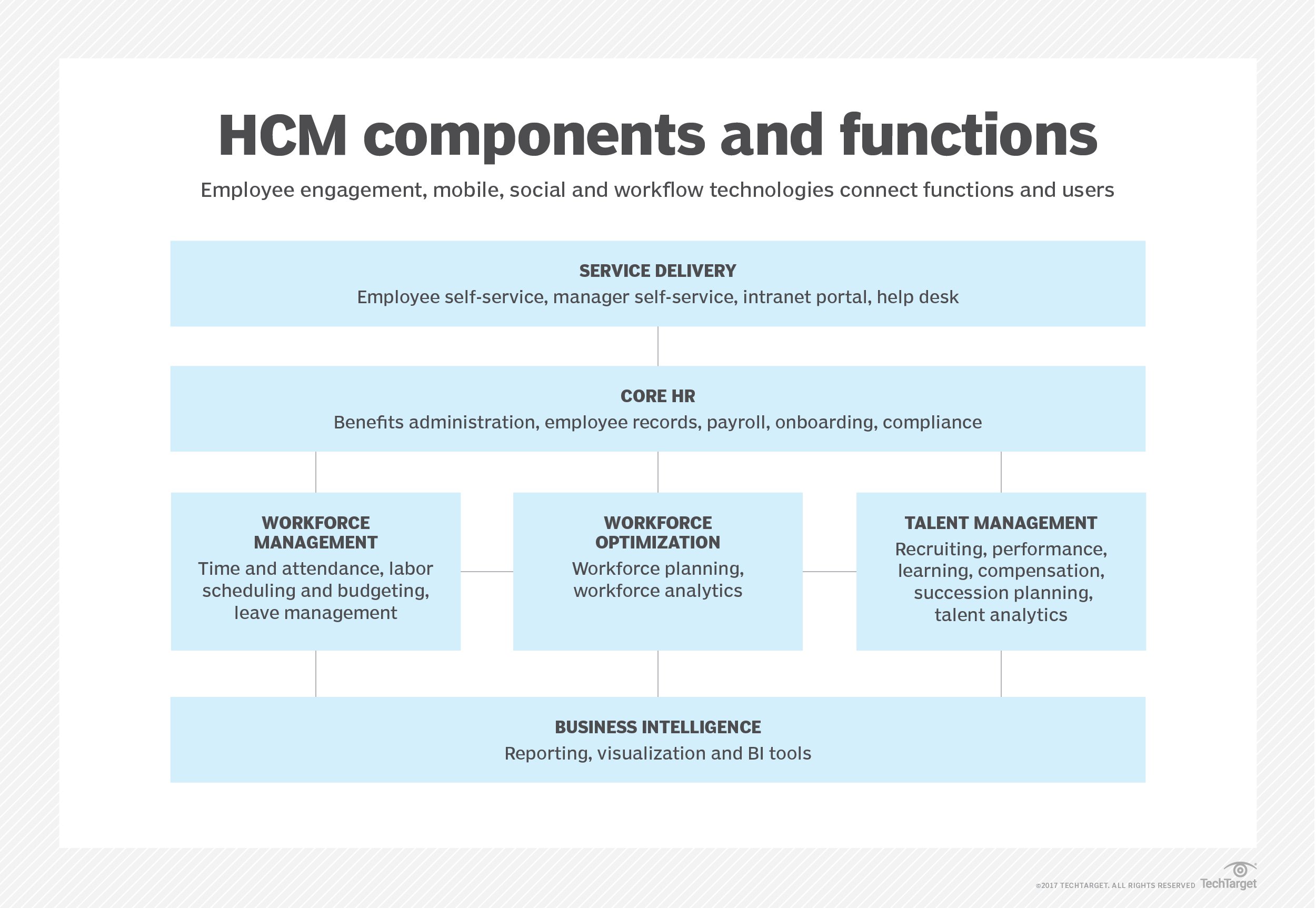 HCM components and functions

Employee engagement, mobile, social and workflow technologies connect functions and users

SERVICE DELIVERY
Employee self-service, manager self-service, intranet portal, help desk

CORE HR
Benefits administration, employee records, payroll, onboarding, compliance

WORKFORCE MANAGEMENT
Time and attendance, labor scheduling and budgeting, leave management

WORKFORCE OPTIMIZATION
Workforce planning, workforce analytics

TALENT MANAGEMENT
Recruiting, performance, learning, compensation, succession planning, talent analytics

BUSINESS INTELLIGENCE
Reporting, visualization and BI tools

©2017 TECHTARGET. ALL RIGHTS RESERVED TechTarget